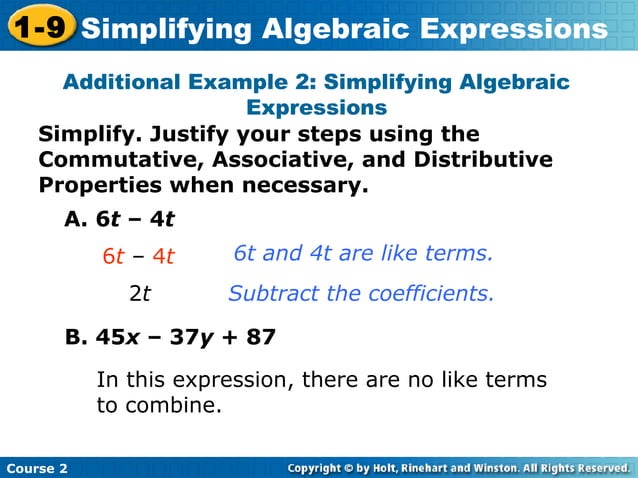 1-9 Simplifying Algebraic Expressions

Additional Example 2: Simplifying Algebraic Expressions

Simplify. Justify your steps using the Commutative, Associative, and Distributive Properties when necessary.

A. $6t - 4t$

$6t - 4t$ 6t and 4t are like terms.

$2t$ Subtract the coefficients.

B. $45x - 37y + 87$

In this expression, there are no like terms to combine.

Course 2

Copyright © by Holt, Rinehart and Winston. All Rights Reserved.